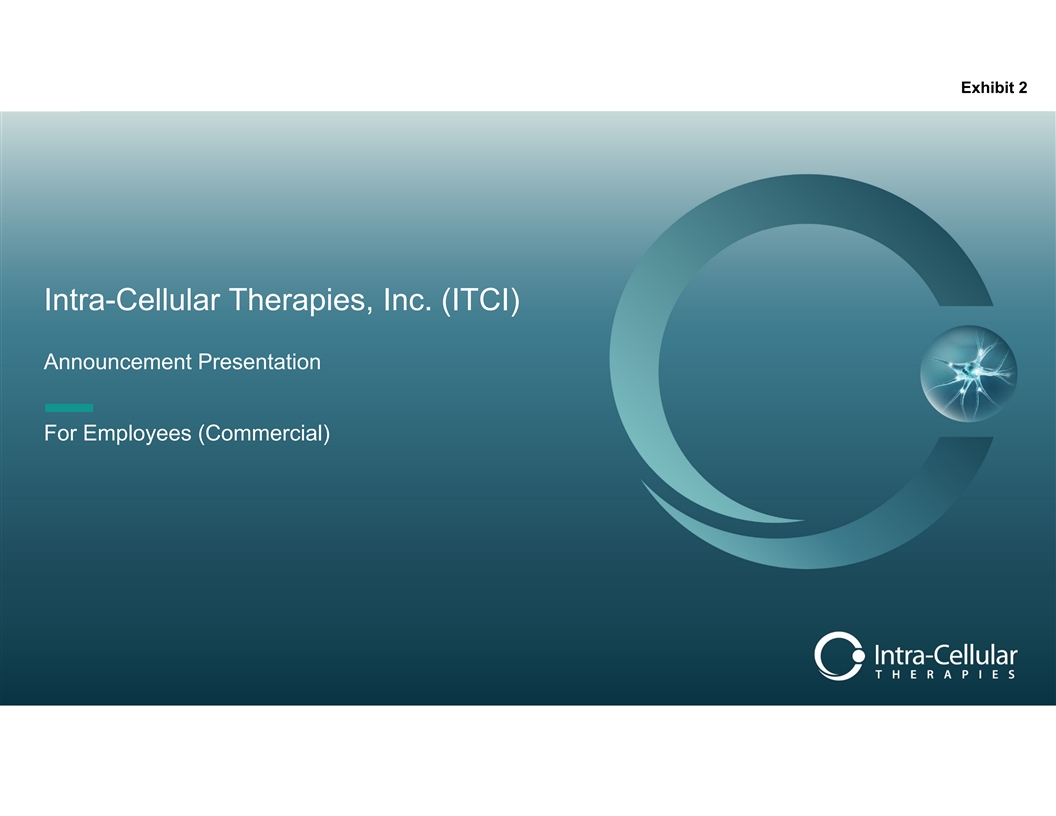 Exhibit 2

Intra-Cellular Therapies, Inc. (ITCI)

Announcement Presentation

For Employees (Commercial)

Intra-Cellular
THERAPIES